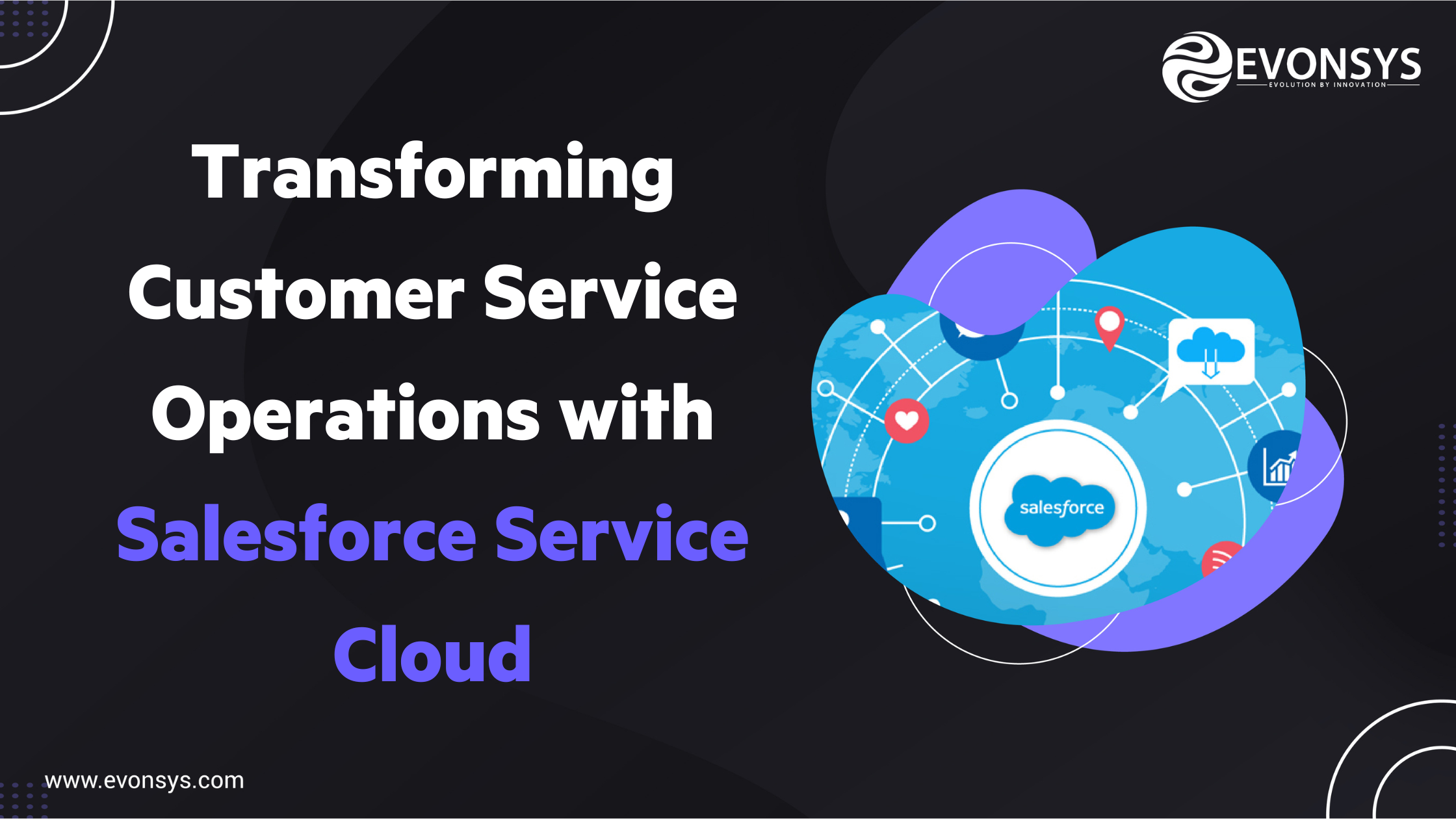 EVONSYS
EVOLUTION BY INNOVATION

Transforming Customer Service Operations with Salesforce Service Cloud

salesforce

www.evonsys.com